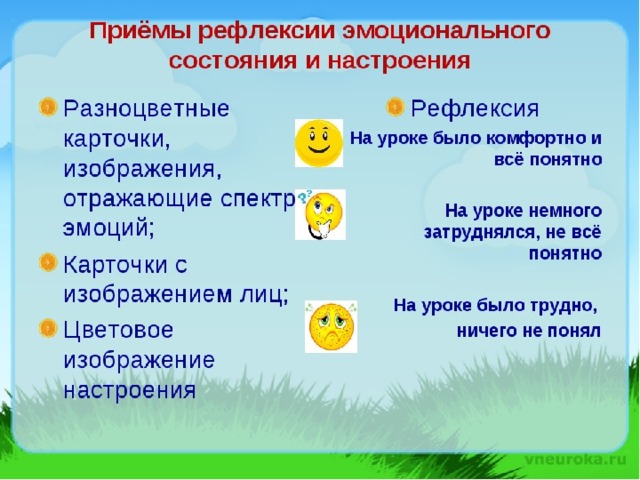 Приёмы рефлексии эмоционального состояния и настроения

Разноцветные карточки, изображения, отражающие спектр эмоций;

Карточки с изображением лиц;

Цветовое изображение настроения

Рефлексия

На уроке было комфортно и всё понятно

На уроке немного затруднялся, не всё понятно

На уроке было трудно, ничего не понял

vneuroka.ru